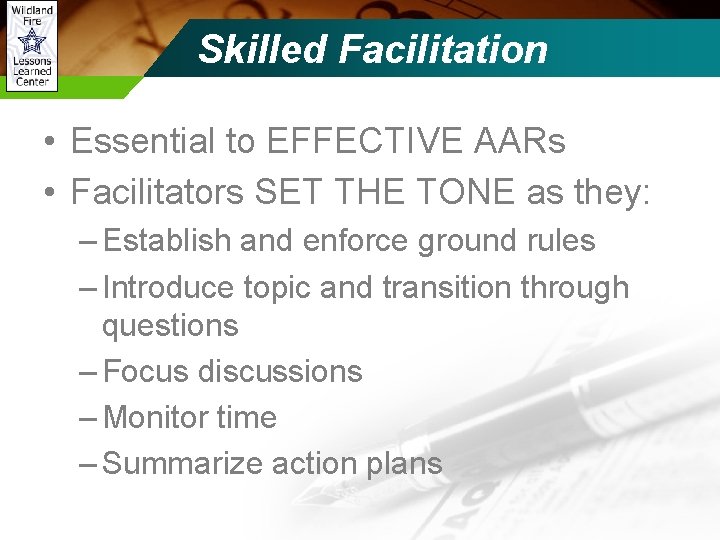 Wildland Fire Lessons Learned Center

Skilled Facilitation

• Essential to EFFECTIVE AARs
• Facilitators SET THE TONE as they:
– Establish and enforce ground rules
– Introduce topic and transition through questions
– Focus discussions
– Monitor time
– Summarize action plans